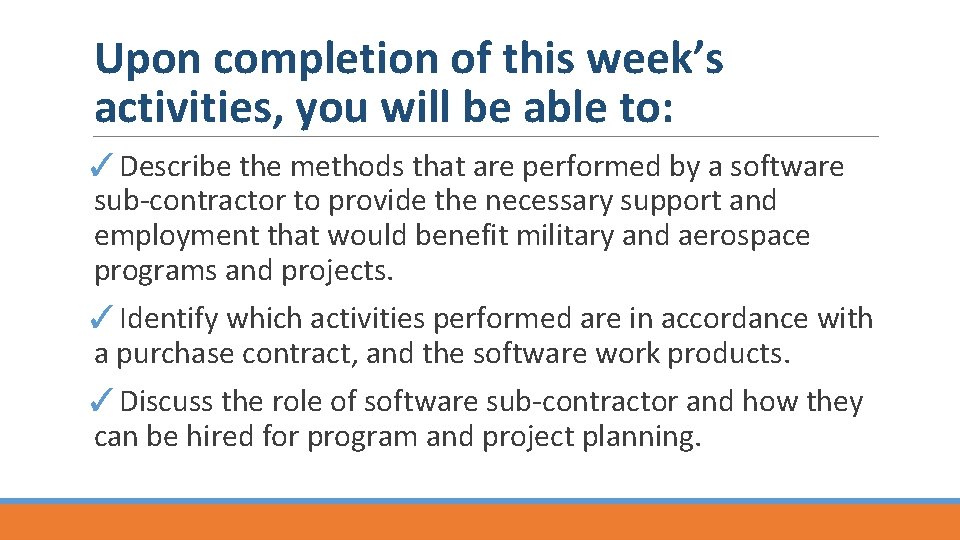 Upon completion of this week’s activities, you will be able to:

✓Describe the methods that are performed by a software sub-contractor to provide the necessary support and employment that would benefit military and aerospace programs and projects.

✓Identify which activities performed are in accordance with a purchase contract, and the software work products.

✓Discuss the role of software sub-contractor and how they can be hired for program and project planning.